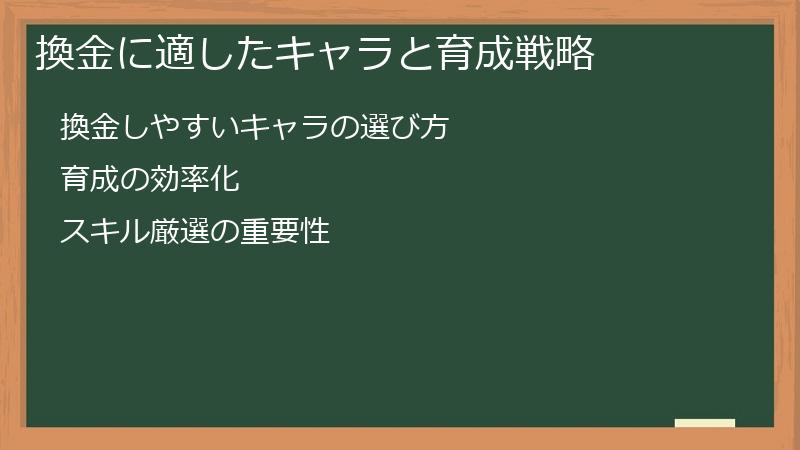 換金に適したキャラと育成戦略

換金しやすいキャラの選び方

育成の効率化

スキル厳選の重要性